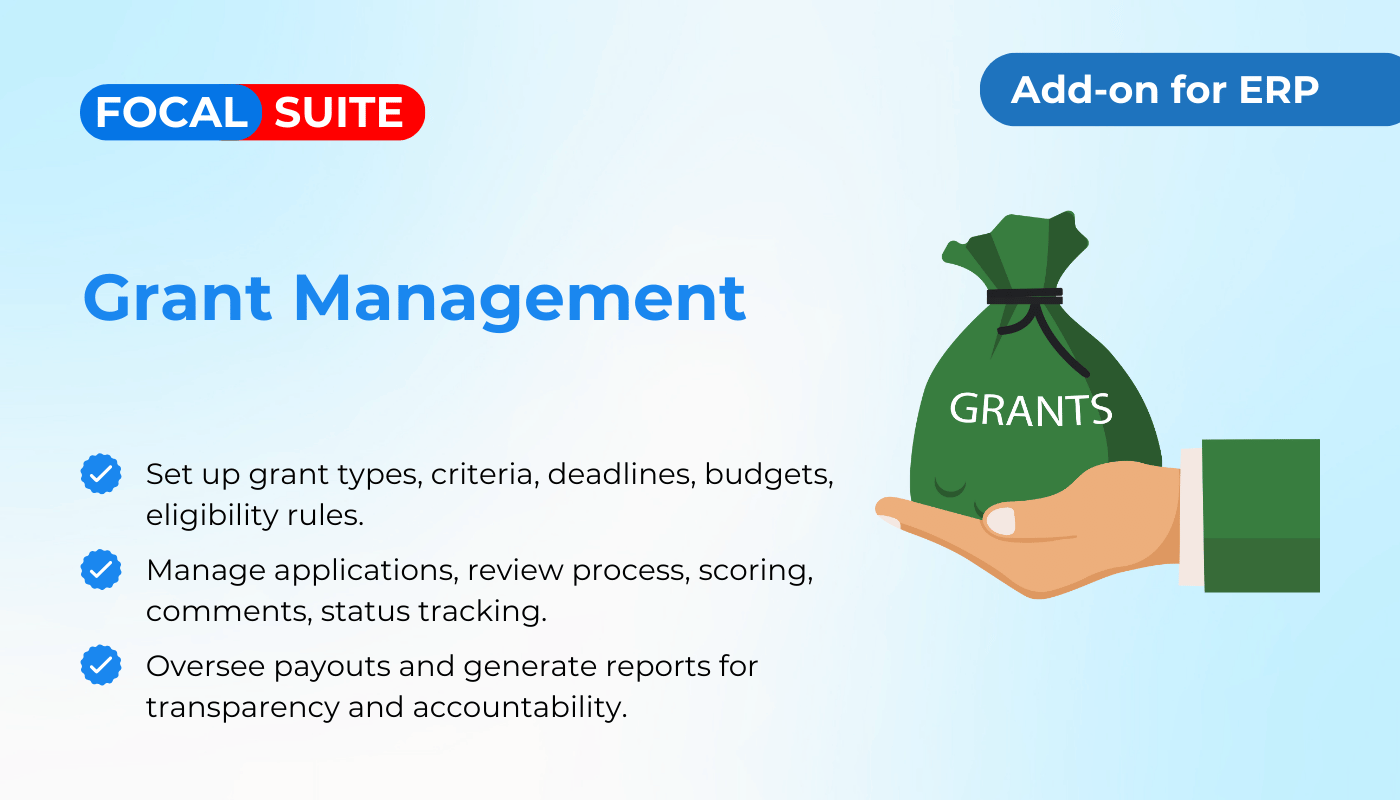 FOCAL SUITE

Add-on for ERP

Grant Management

GRANTS

Set up grant types, criteria, deadlines, budgets, eligibility rules.

Manage applications, review process, scoring, comments, status tracking.

Oversee payouts and generate reports for transparency and accountability.